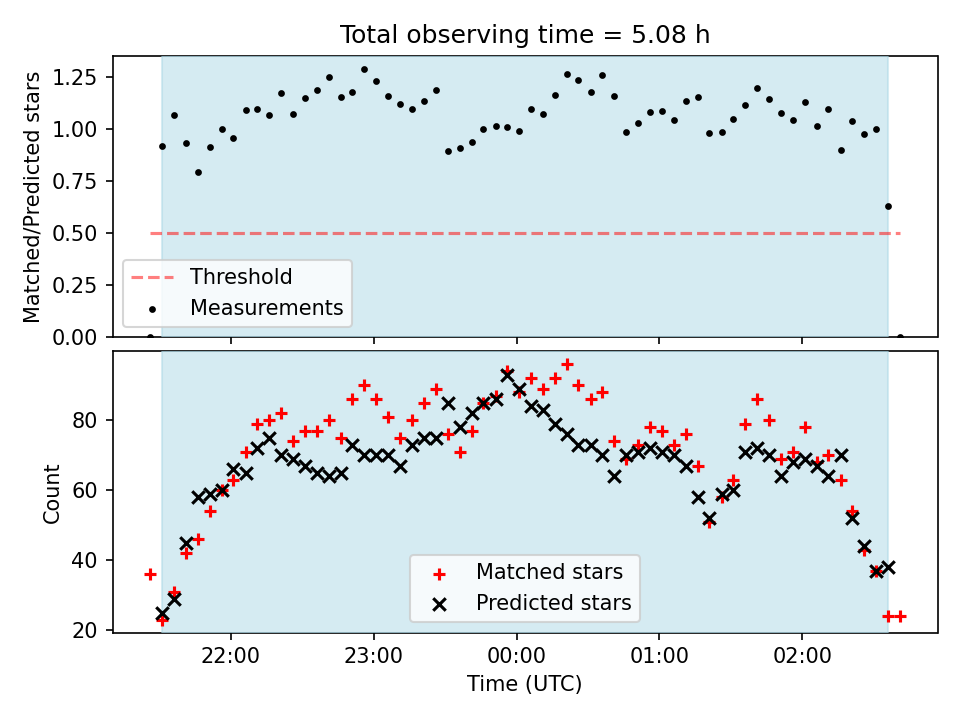 Total observing time = 5.08 h

Matched/Predicted stars

1.25
1.00
0.75
0.50
0.25
0.00

Threshold
Measurements

Count

80
60
40
20

Matched stars
Predicted stars

22:00
23:00
00:00
01:00
02:00

Time (UTC)